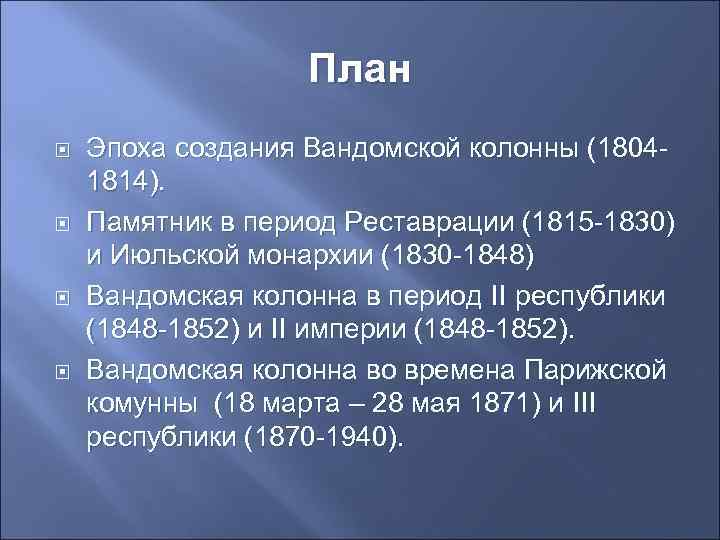 План

Эпоха создания Вандомской колонны (1804-1814).

Памятник в период Реставрации (1815-1830) и Июльской монархии (1830-1848)

Вандомская колонна в период II республики (1848-1852) и II империи (1848-1852).

Вандомская колонна во времена Парижской комунны (18 марта – 28 мая 1871) и III республики (1870-1940).